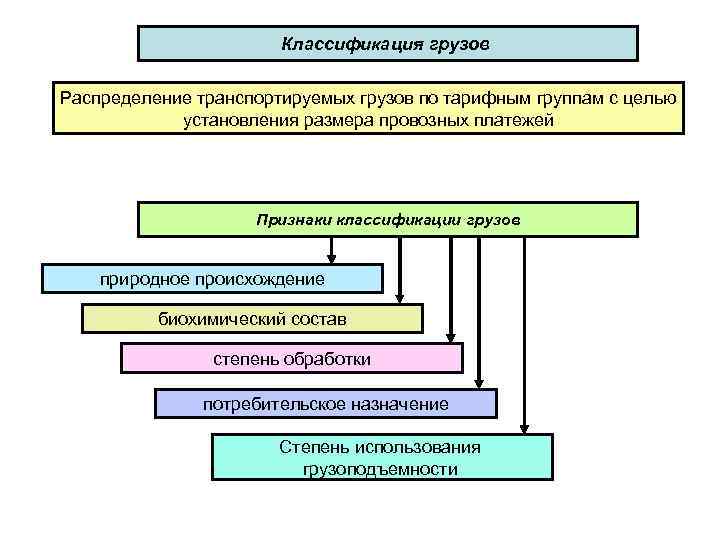 Классификация грузов

Распределение транспортируемых грузов по тарифным группам с целью установления размера провозных платежей

Признаки классификации грузов

природное происхождение

биохимический состав

степень обработки

потребительское назначение

Степень использования грузоподъемности